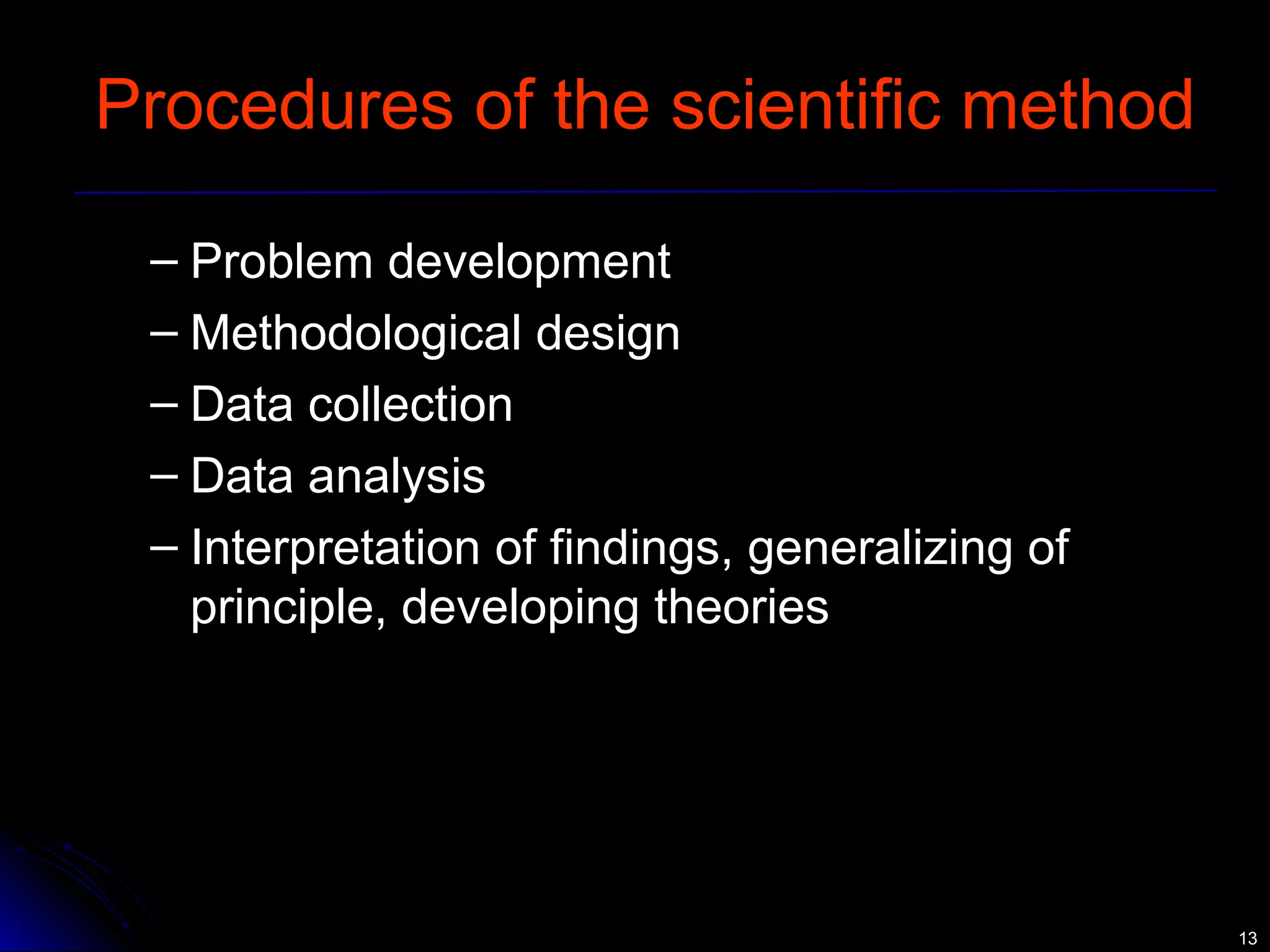 Procedures of the scientific method

– Problem development
– Methodological design
– Data collection
– Data analysis
– Interpretation of findings, generalizing of principle, developing theories

13